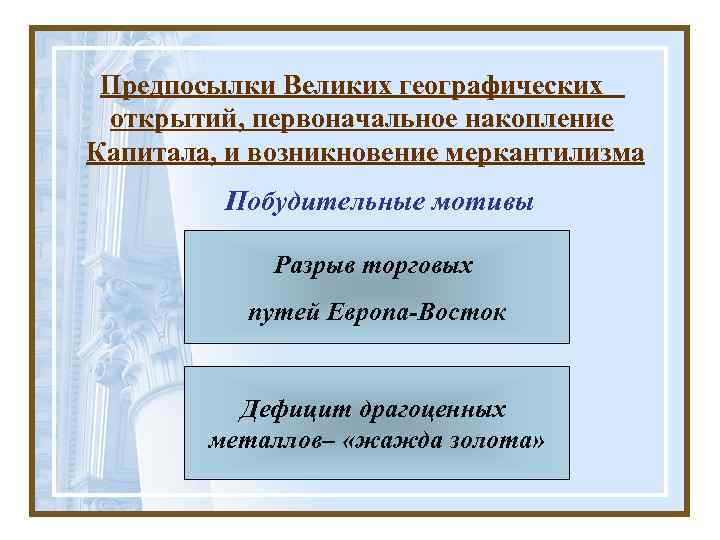 Предпосылки Великих географических открытий, первоначальное накопление Капитала, и возникновение меркантилизма

Побудительные мотивы

Разрыв торговых путей Европа-Восток

Дефицит драгоценных металлов– «жажда золота»